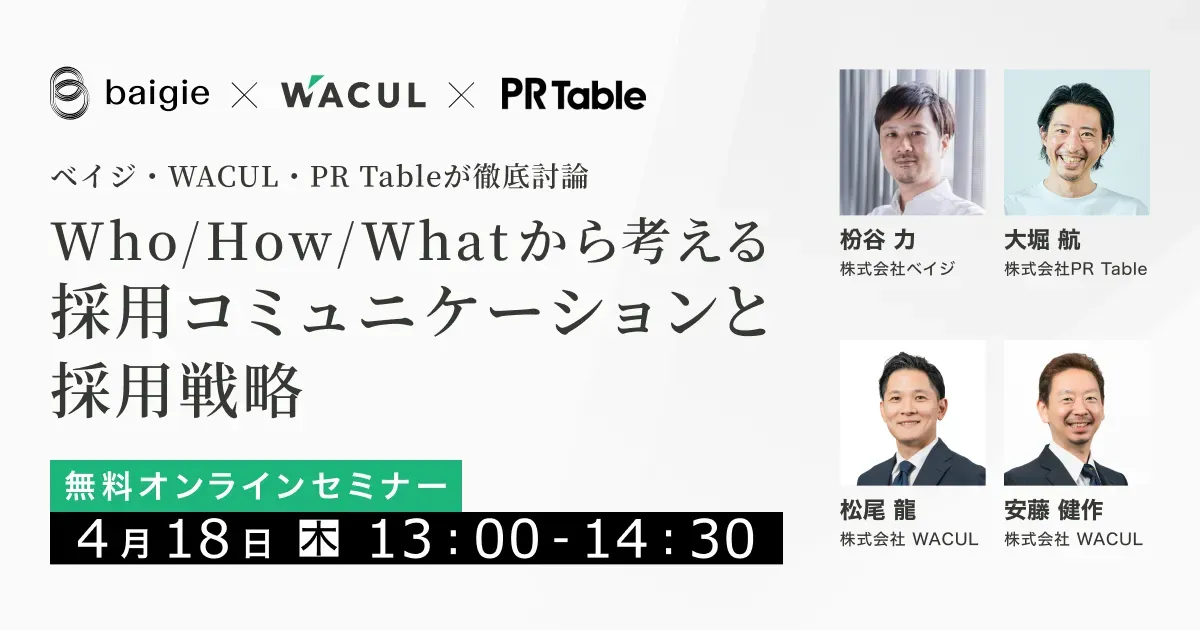 baigie × WACUL × PR Table

ベイジ・WACUL・PR Tableが徹底討論

Who/How/Whatから考える採用コミュニケーションと採用戦略

無料オンラインセミナー

4月18日 木 13:00-14:30

枌谷 力
株式会社ベイジ

大堀 航
株式会社PR Table

松尾 龍
株式会社 WACUL

安藤 健作
株式会社 WACUL